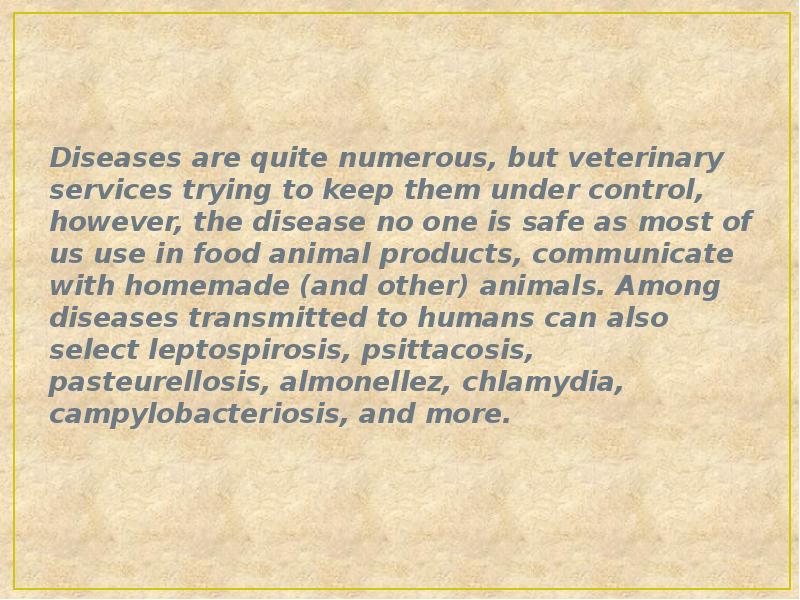 Diseases are quite numerous, but veterinary services trying to keep them under control, however, the disease no one is safe as most of us use in food animal products, communicate with homemade (and other) animals. Among diseases transmitted to humans can also select leptospirosis, psittacosis, pasteurellosis, almonellez, chlamydia, campylobacteriosis, and more.